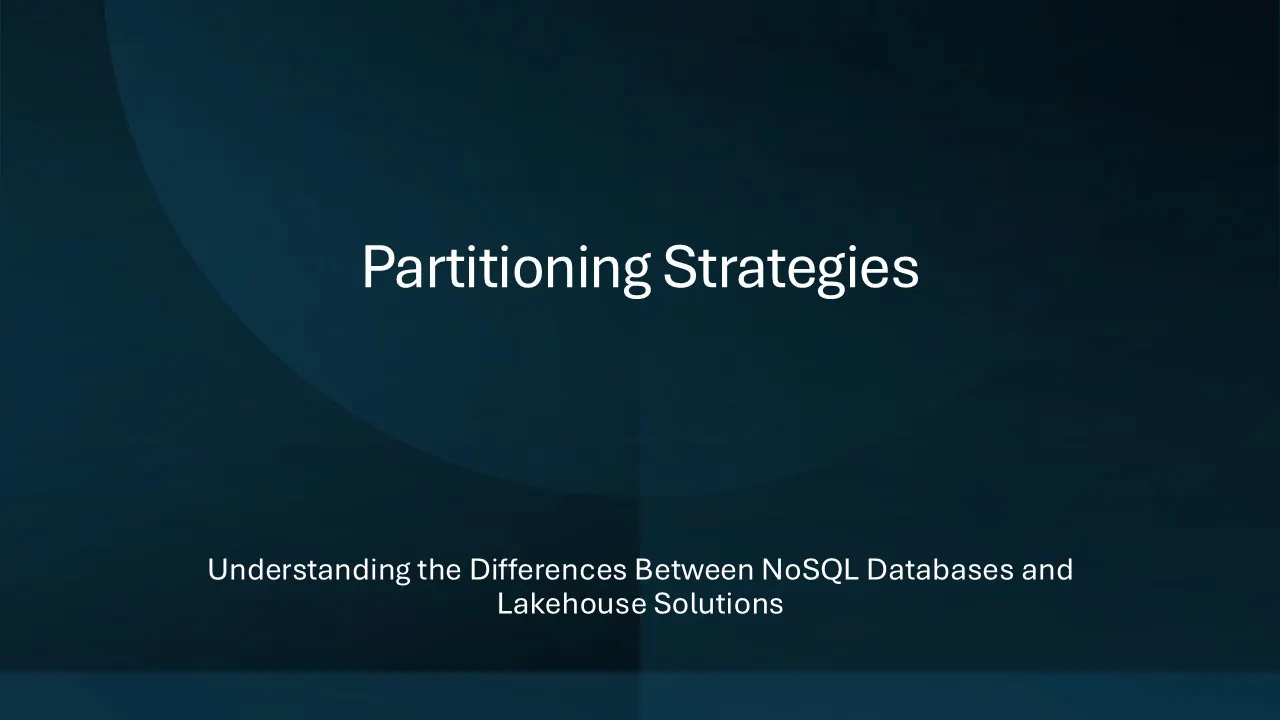 Partitioning Strategies

Understanding the Differences Between NoSQL Databases and Lakehouse Solutions